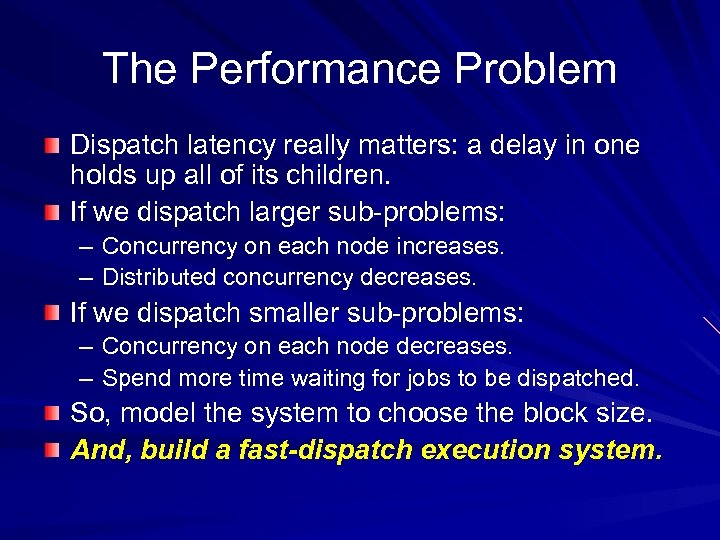 The Performance Problem

Dispatch latency really matters: a delay in one holds up all of its children.

If we dispatch larger sub-problems:
– Concurrency on each node increases.
– Distributed concurrency decreases.

If we dispatch smaller sub-problems:
– Concurrency on each node decreases.
– Spend more time waiting for jobs to be dispatched.

So, model the system to choose the block size.

And, build a fast-dispatch execution system.